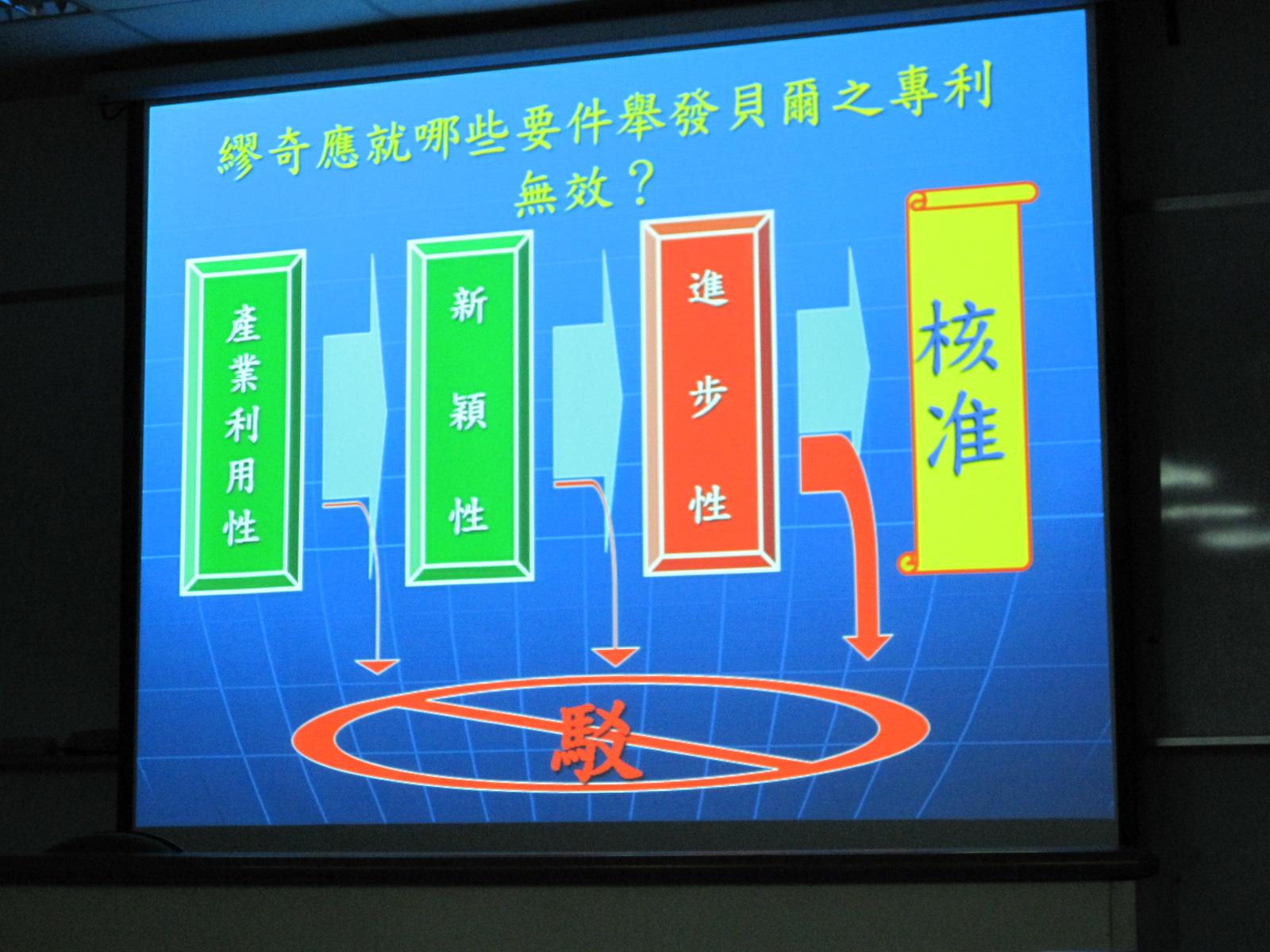 繆奇應就哪些要件舉發貝爾之專利無效？

產業利用性

新穎性

進步性

核准

駁